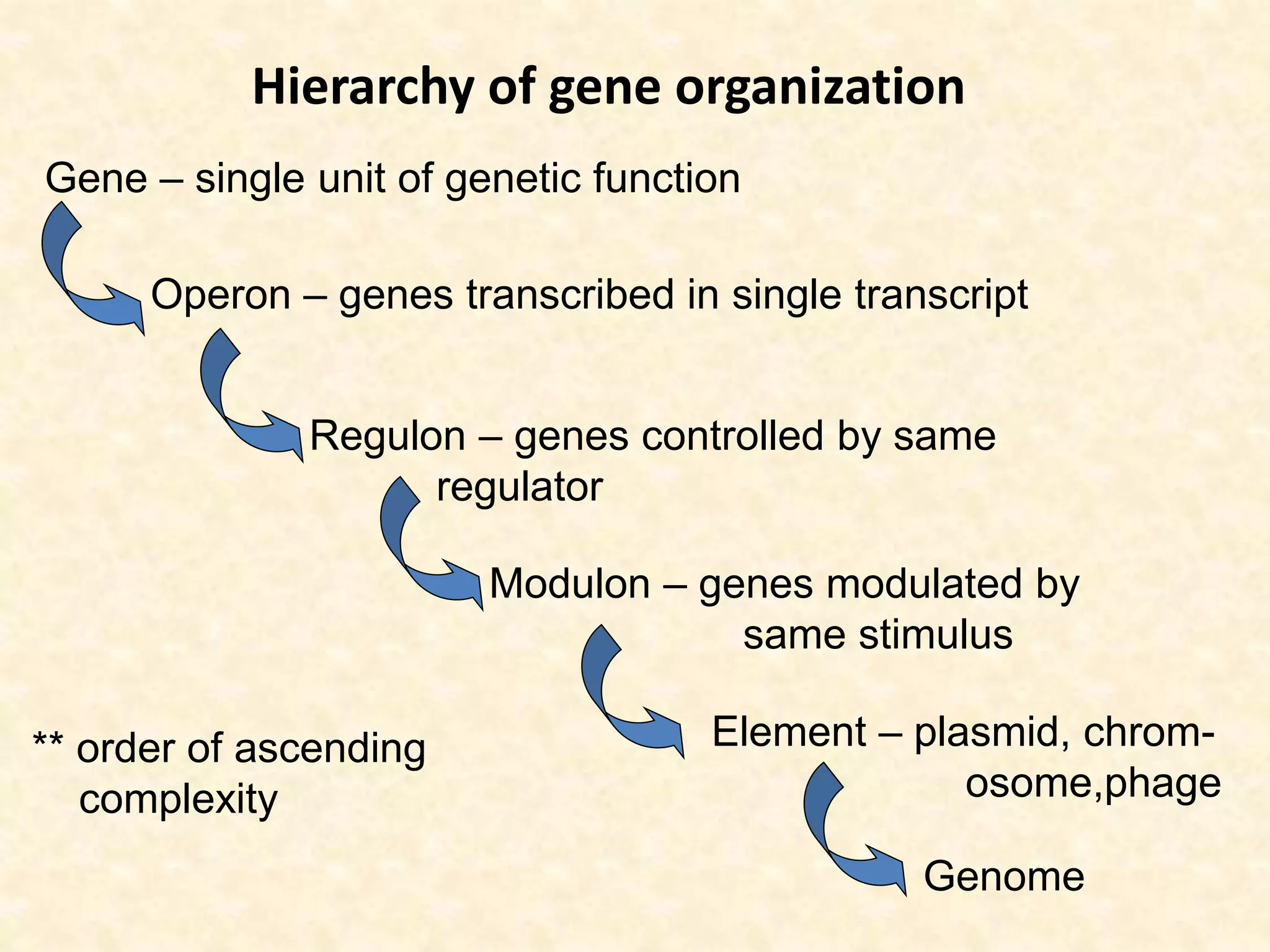 Hierarchy of gene organization

Gene – single unit of genetic function

Operon – genes transcribed in single transcript

Regulon – genes controlled by same regulator

Modulon – genes modulated by same stimulus

Element – plasmid, chromosome,phage

Genome

** order of ascending complexity